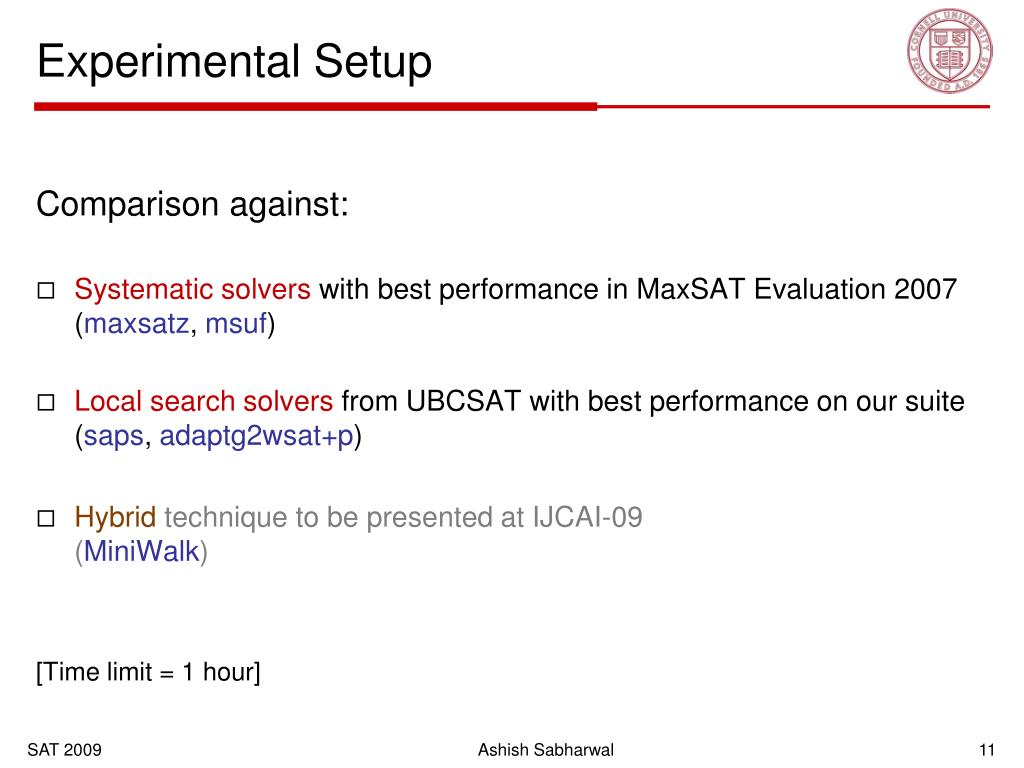 Experimental Setup

CORNELL UNIVERSITY FOUNDED A.D. 1865

Comparison against:

□ Systematic solvers with best performance in MaxSAT Evaluation 2007 (maxsatz, msuf)

□ Local search solvers from UBCSAT with best performance on our suite (saps, adaptg2wsat+p)

□ Hybrid technique to be presented at IJCAI-09 (MiniWalk)

[Time limit = 1 hour]

SAT 2009

Ashish Sabharwal

11